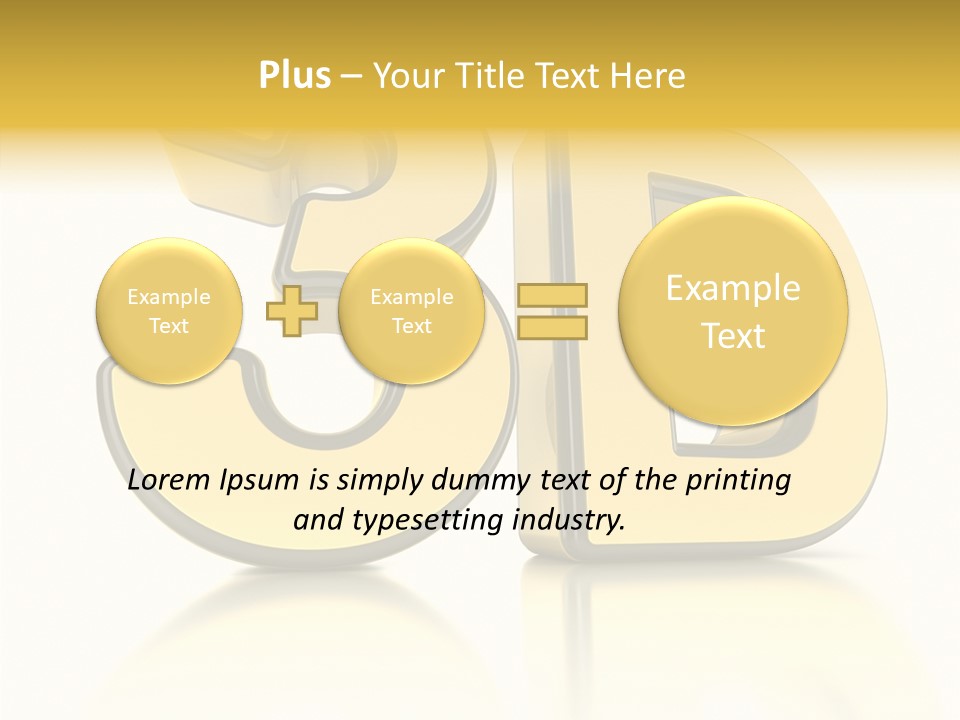 Plus – Your Title Text Here

Example Text

Example Text

Example Text

Lorem Ipsum is simply dummy text of the printing and typesetting industry.